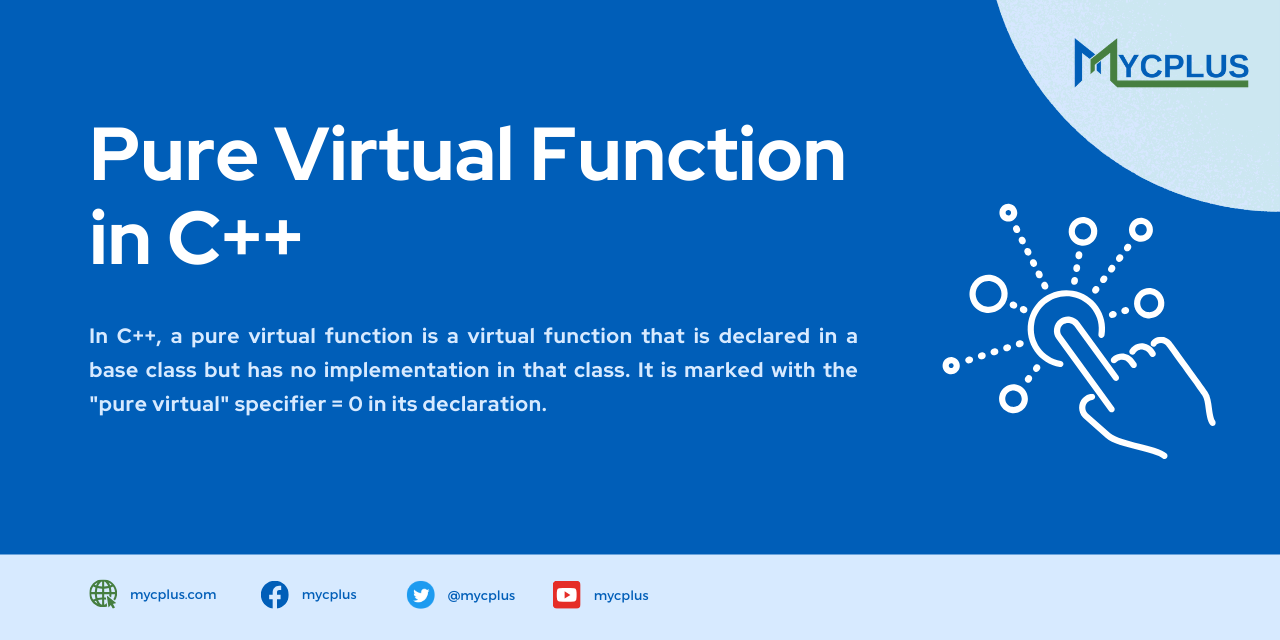 MYCPLUS

Pure Virtual Function in C++

In C++, a pure virtual function is a virtual function that is declared in a base class but has no implementation in that class. It is marked with the "pure virtual" specifier = 0 in its declaration.

mycplus.com
mycplus
@mycplus
mycplus